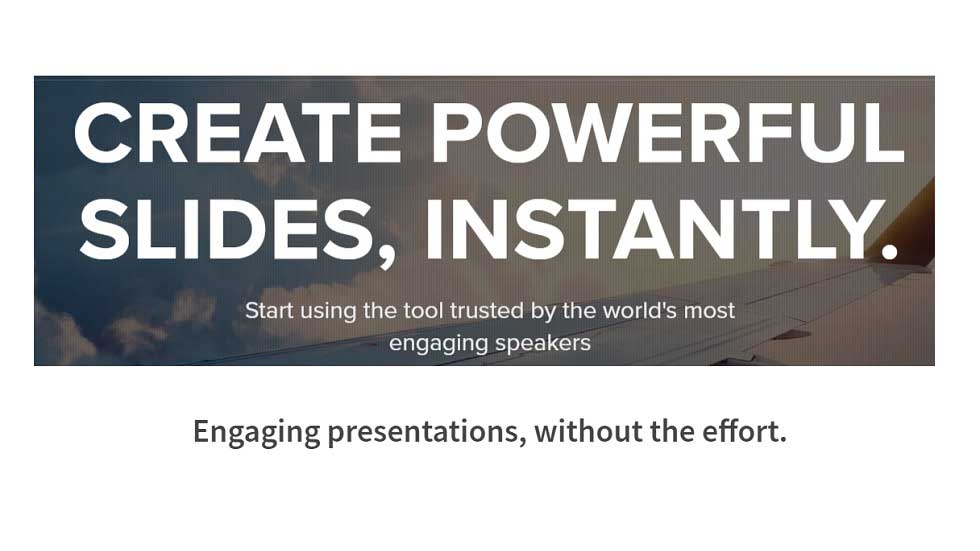 CREATE POWERFUL SLIDES, INSTANTLY.

Start using the tool trusted by the world's most engaging speakers

Engaging presentations, without the effort.